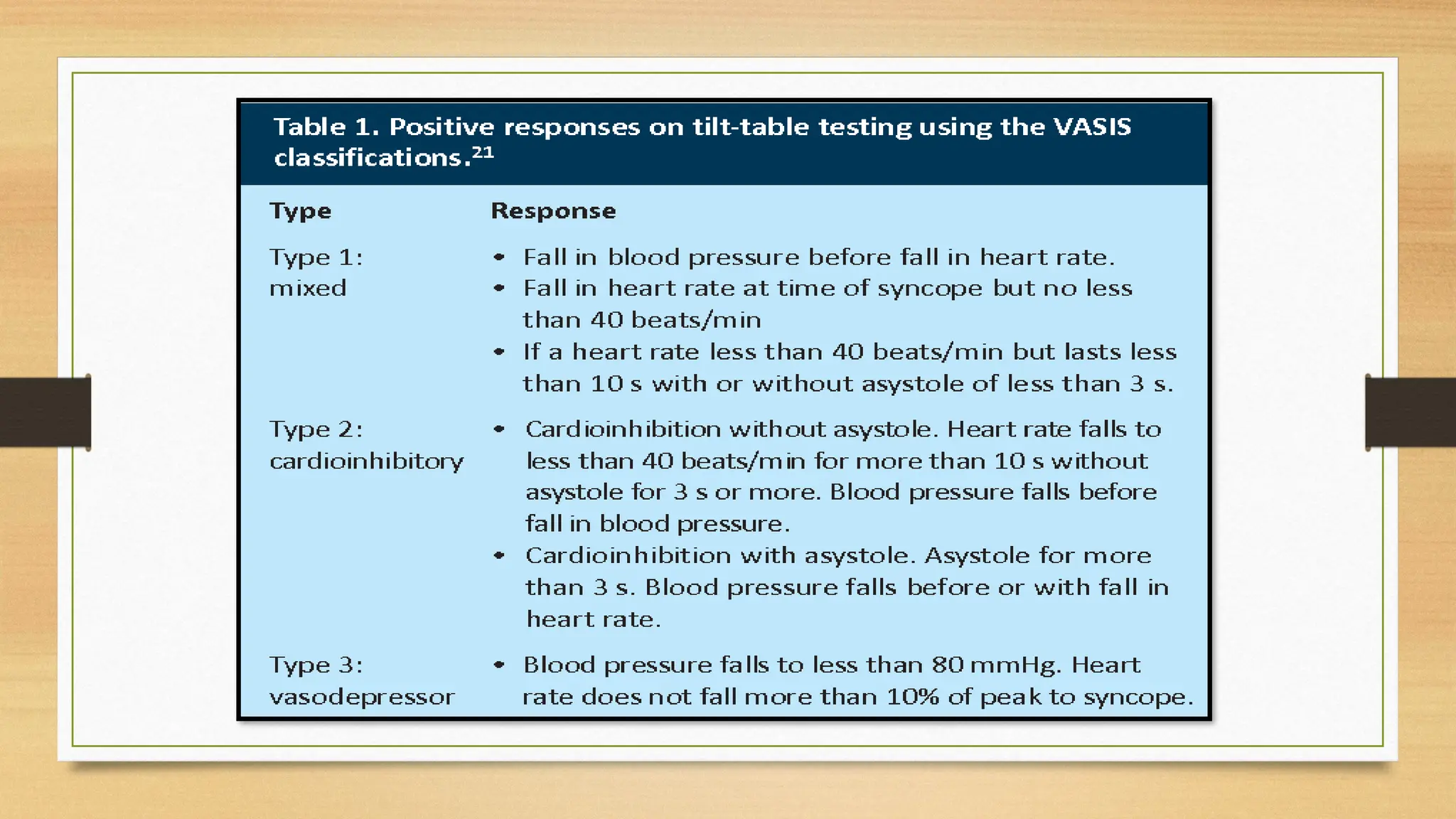 Table 1. Positive responses on tilt-table testing using the VASIS classifications.$^{21}$

| Type | Response |
|---|---|
| Type 1: mixed | • Fall in blood pressure before fall in heart rate. • Fall in heart rate at time of syncope but no less than 40 beats/min • If a heart rate less than 40 beats/min but lasts less than 10 s with or without asystole of less than 3 s. |
| Type 2: cardioinhibitory | • Cardioinhibition without asystole. Heart rate falls to less than 40 beats/min for more than 10 s without asystole for 3 s or more. Blood pressure falls before fall in blood pressure. • Cardioinhibition with asystole. Asystole for more than 3 s. Blood pressure falls before or with fall in heart rate. |
| Type 3: vasodepressor | • Blood pressure falls to less than 80 mmHg. Heart rate does not fall more than 10% of peak to syncope. |